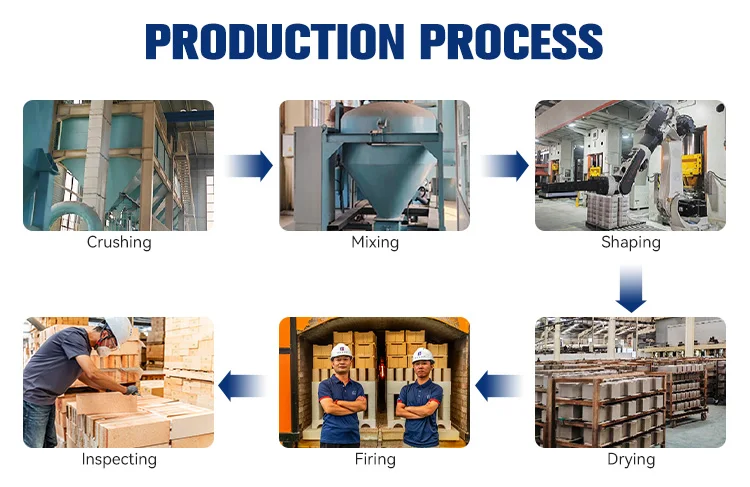 PRODUCTION PROCESS

Crushing

Mixing

Shaping

Drying

Firing

Inspecting